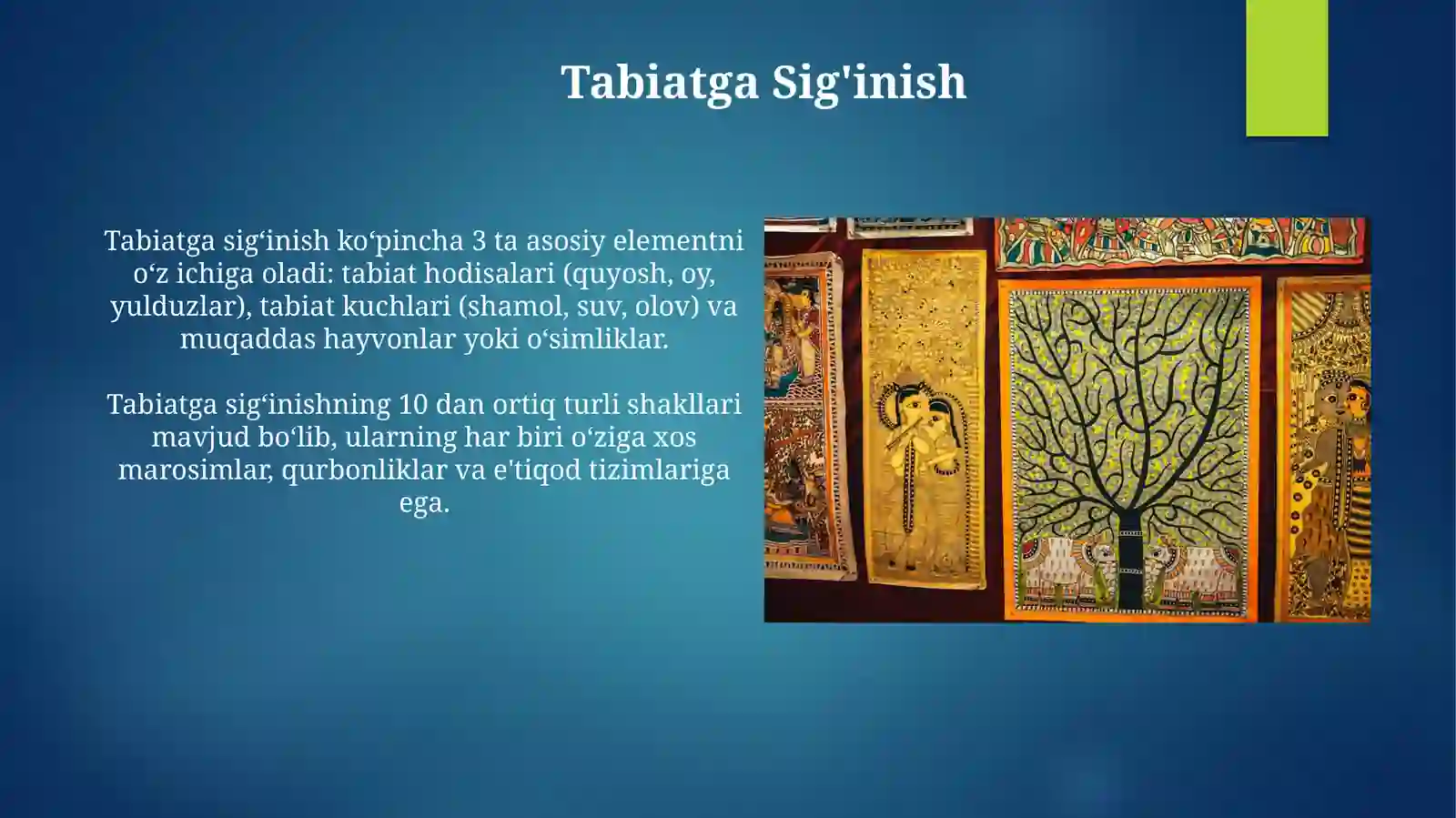 Tabiatga Sig'inish

Tabiatga sig‘inish ko‘pincha 3 ta asosiy elementni o‘z ichiga oladi: tabiat hodisalari (quyosh, oy, yulduzlar), tabiat kuchlari (shamol, suv, olov) va muqaddas hayvonlar yoki o‘simliklar.

Tabiatga sig‘inishning 10 dan ortiq turli shakllari mavjud bo‘lib, ularning har biri o‘ziga xos marosimlar, qurbonliklar va e'tiqod tizimlariga ega.